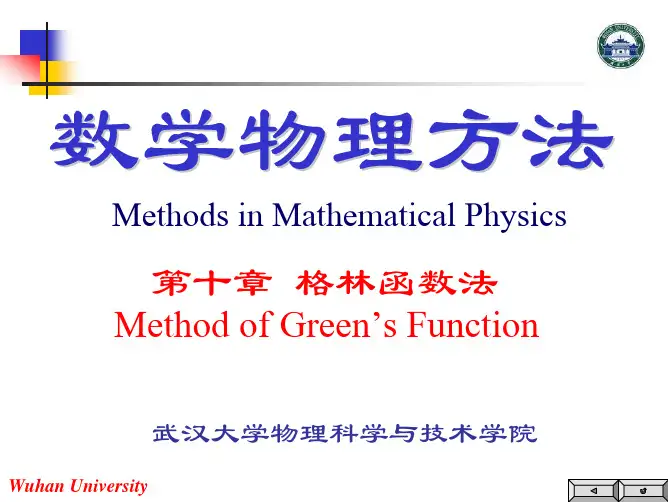 数学物理方法

Methods in Mathematical Physics

第十章 格林函数法

Method of Green's Function

武汉大学物理科学与技术学院

Wuhan University